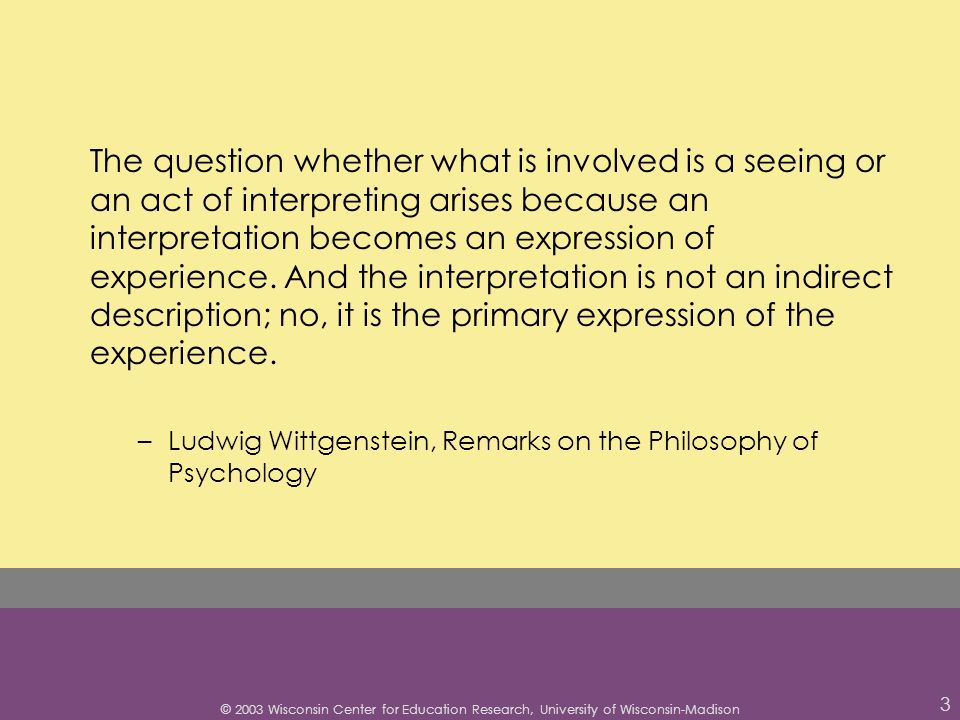 The question whether what is involved is a seeing or an act of interpreting arises because an interpretation becomes an expression of experience. And the interpretation is not an indirect description; no, it is the primary expression of the experience.

– Ludwig Wittgenstein, Remarks on the Philosophy of Psychology

© 2003 Wisconsin Center for Education Research, University of Wisconsin-Madison

3